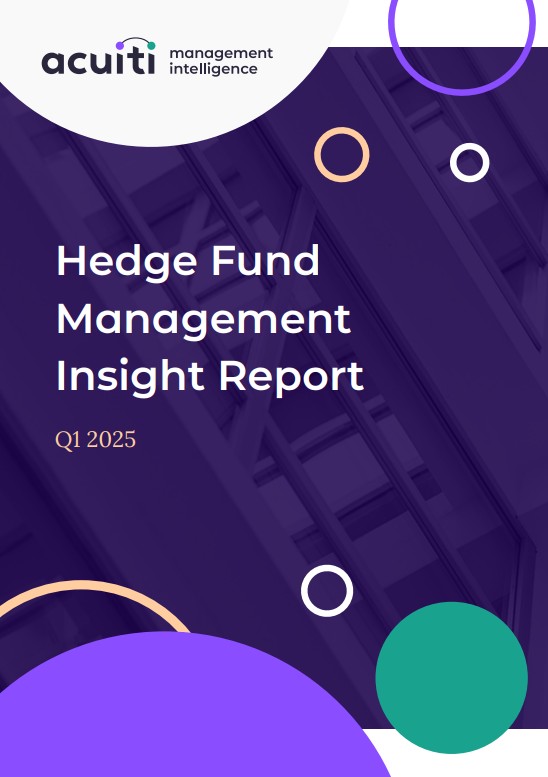 acuiti management intelligence

Hedge Fund Management Insight Report

Q1 2025